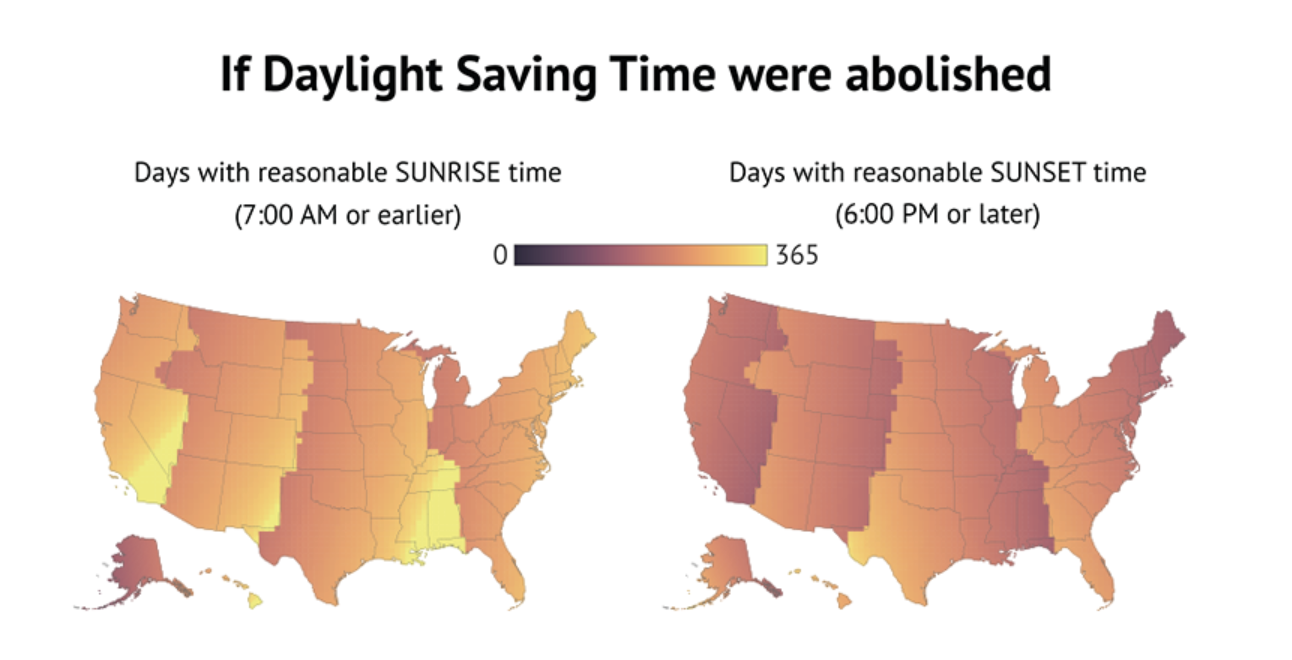 If Daylight Saving Time were abolished

Days with reasonable SUNRISE time
(7:00 AM or earlier)

Days with reasonable SUNSET time
(6:00 PM or later)

0 365